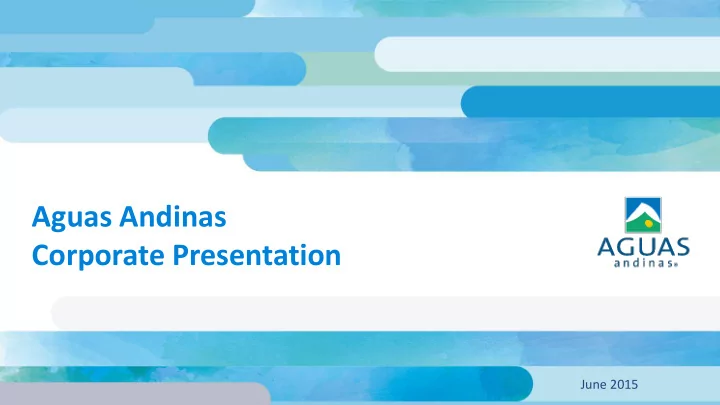 Aguas Andinas
Corporate Presentation

AGUAS
andinas®

June 2015